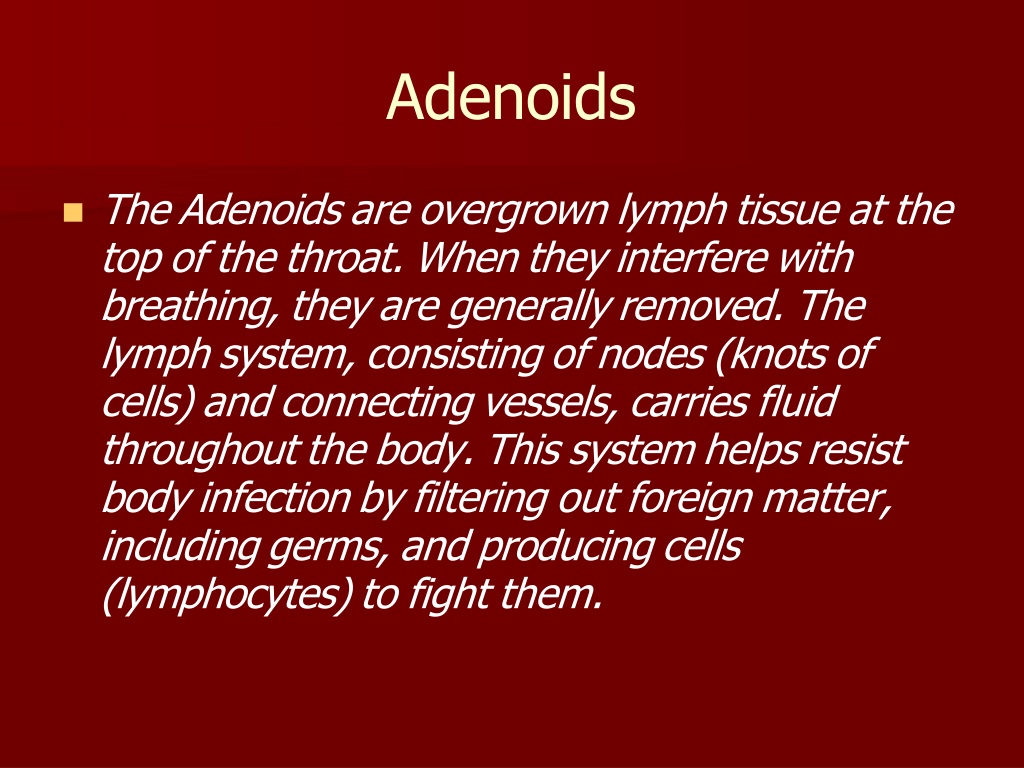 Adenoids

The Adenoids are overgrown lymph tissue at the top of the throat. When they interfere with breathing, they are generally removed. The lymph system, consisting of nodes (knots of cells) and connecting vessels, carries fluid throughout the body. This system helps resist body infection by filtering out foreign matter, including germs, and producing cells (lymphocytes) to fight them.